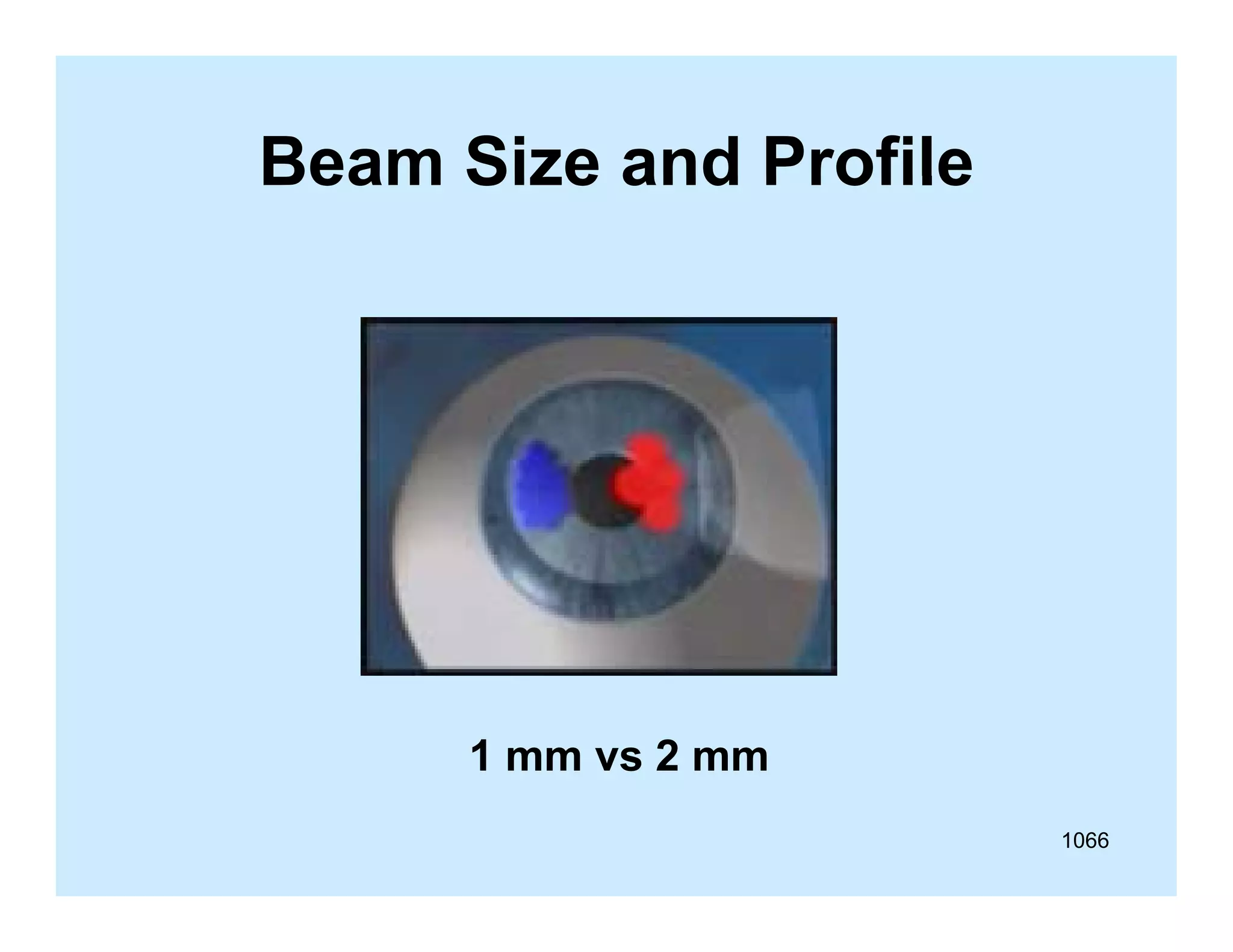 Beam Size and Profile

1 mm vs 2 mm

1066